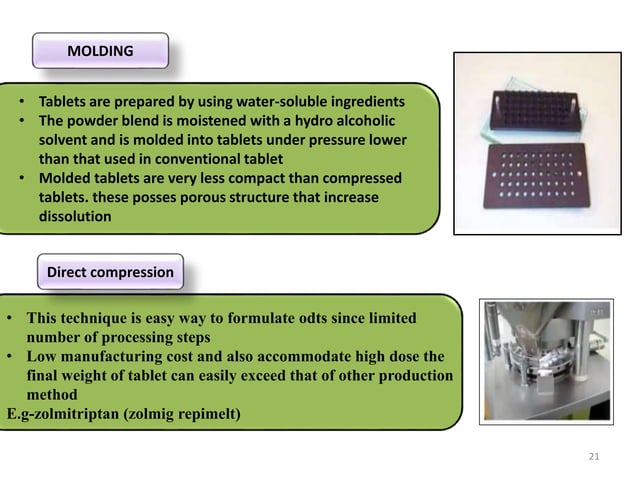 MOLDING

• Tablets are prepared by using water-soluble ingredients
• The powder blend is moistened with a hydro alcoholic solvent and is molded into tablets under pressure lower than that used in conventional tablet
• Molded tablets are very less compact than compressed tablets. these posses porous structure that increase dissolution

Direct compression

• This technique is easy way to formulate odts since limited number of processing steps
• Low manufacturing cost and also accommodate high dose the final weight of tablet can easily exceed that of other production method
E.g-zolmitriptan (zolmig repimelt)

21